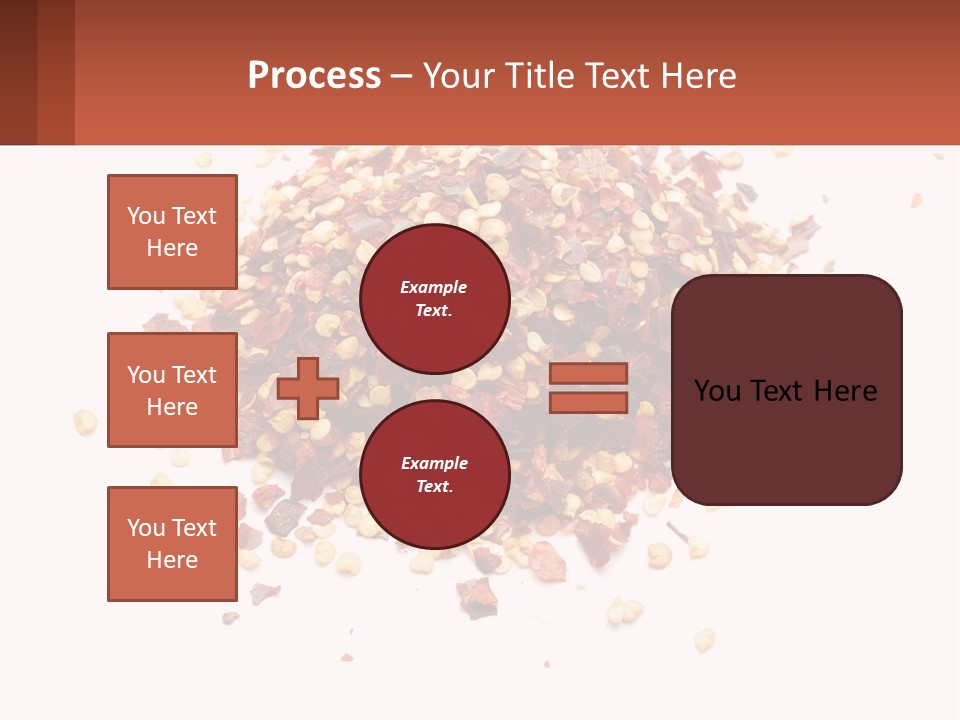 Process – Your Title Text Here

You Text Here

You Text Here

You Text Here

Example Text.

Example Text.

You Text Here